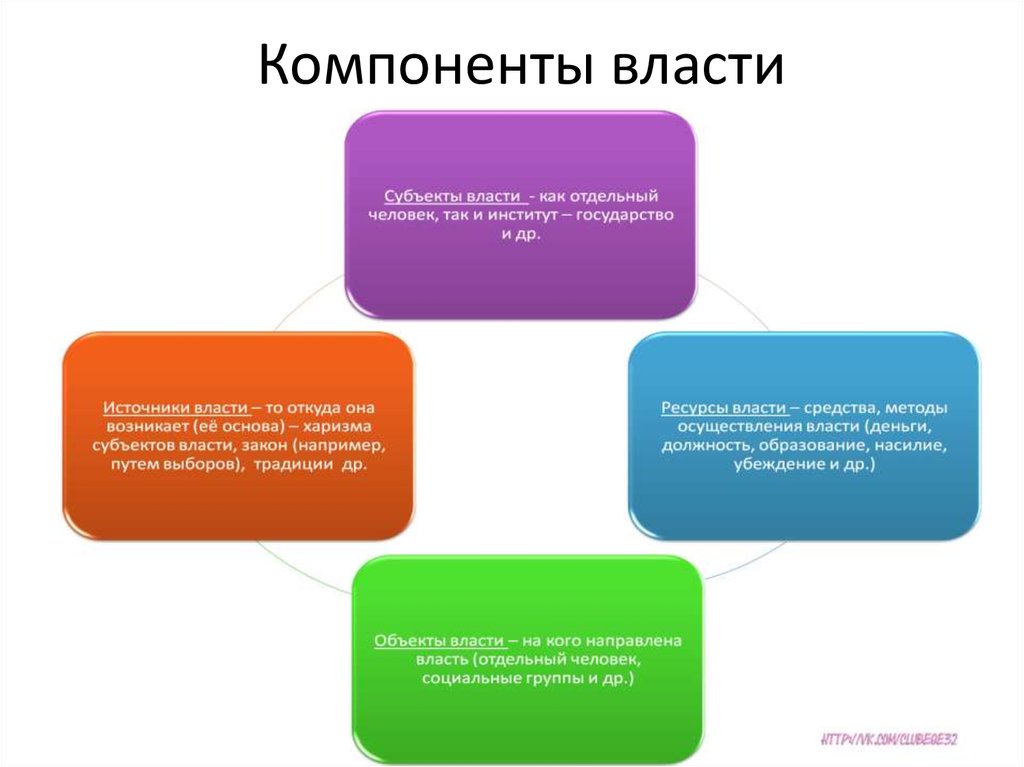 Компоненты власти

Субъекты власти - как отдельный человек, так и институт – государство и др.

Источники власти – то откуда она возникает (её основа) – харизма субъектов власти, закон (например, путем выборов), традиции др.

Ресурсы власти – средства, методы осуществления власти (деньги, должность, образование, насилие, убеждение и др.)

Объекты власти – на кого направлена власть (отдельный человек, социальные группы и др.)

HTTP://VK.COM/CLUBEGE32